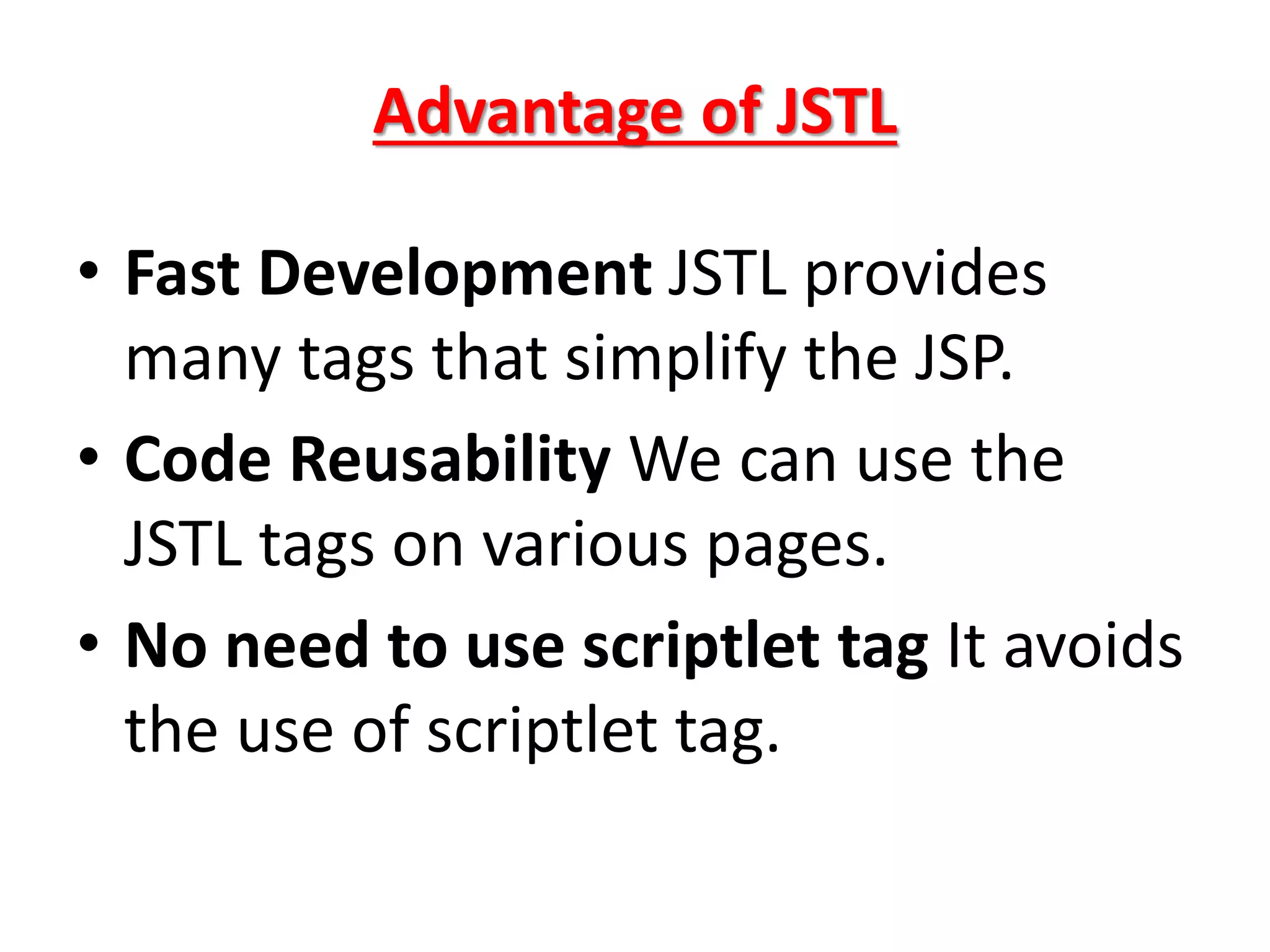 Advantage of JSTL

• Fast Development JSTL provides many tags that simplify the JSP.
• Code Reusability We can use the JSTL tags on various pages.
• No need to use scriptlet tag It avoids the use of scriptlet tag.